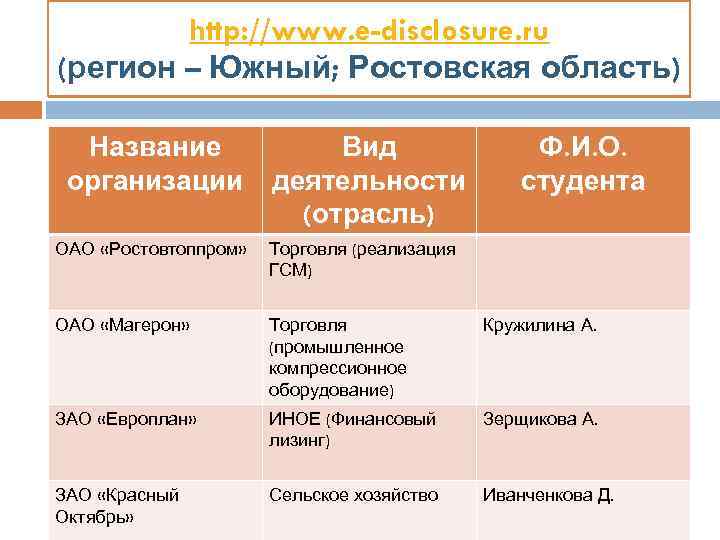 http://www.e-disclosure.ru
(регион – Южный; Ростовская область)

| Название организации | Вид деятельности (отрасль) | Ф.И.О. студента |
|---|---|---|
| ОАО «Ростовтоппром» | Торговля (реализация ГСМ) | |
| ОАО «Магерон» | Торговля (промышленное компрессионное оборудование) | Кружилина А. |
| ЗАО «Европлан» | ИНОЕ (Финансовый лизинг) | Зерщикова А. |
| ЗАО «Красный Октябрь» | Сельское хозяйство | Иванченкова Д. |